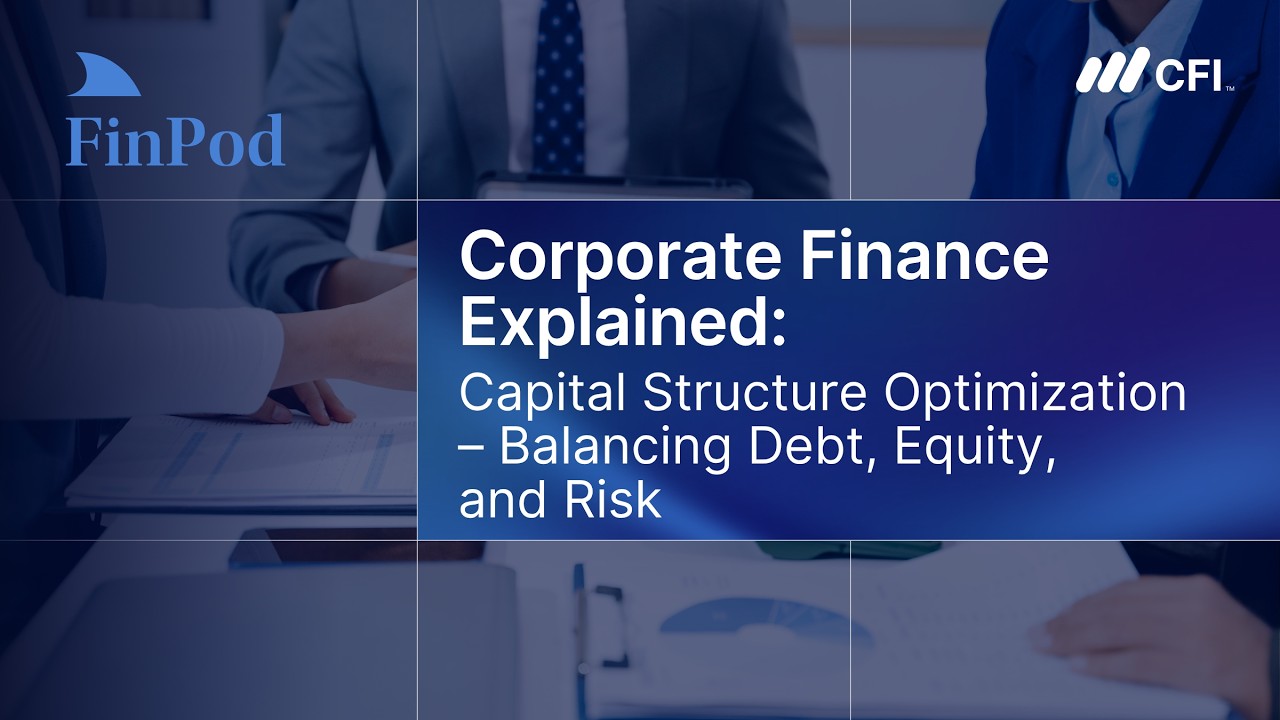 FinPod

CFI™

Corporate Finance Explained:

Capital Structure Optimization – Balancing Debt, Equity, and Risk